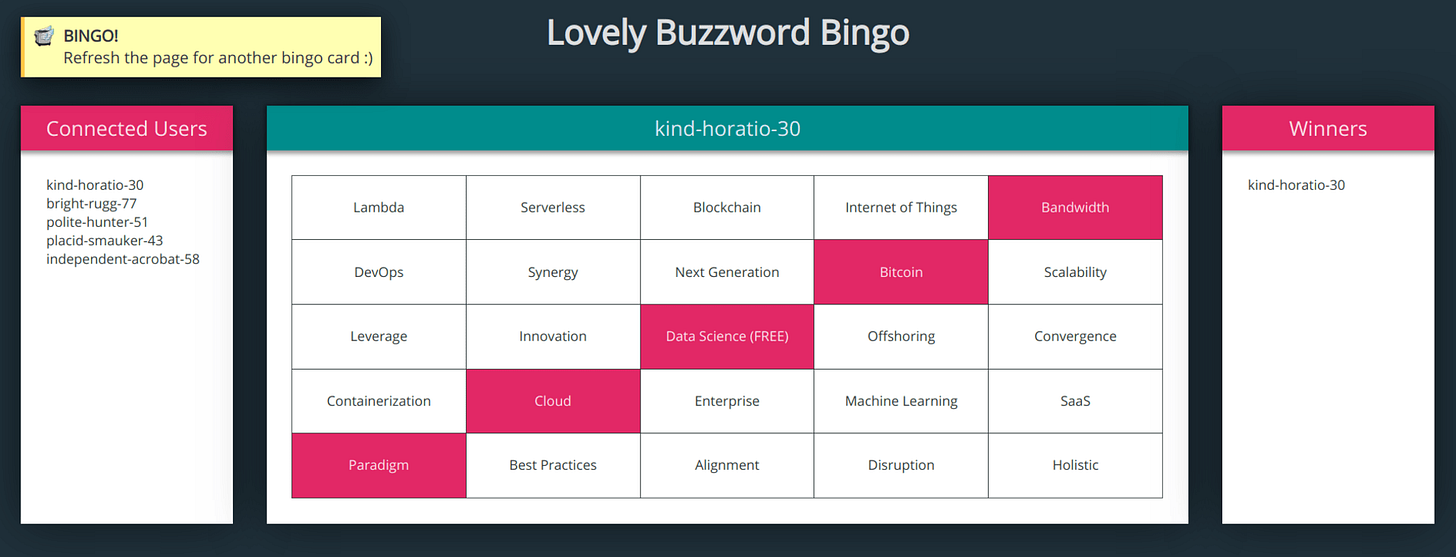 BINGO!
Refresh the page for another bingo card :)

Lovely Buzzword Bingo

Connected Users

kind-horatio-30
bright-rugg-77
polite-hunter-51
placid-smauker-43
independent-acrobat-58

kind-horatio-30

| Lambda | Serverless | Blockchain | Internet of Things | Bandwidth |
|---|---|---|---|---|
| DevOps | Synergy | Next Generation | Bitcoin | Scalability |
| Leverage | Innovation | Data Science (FREE) | Offshoring | Convergence |
| Containerization | Cloud | Enterprise | Machine Learning | SaaS |
| Paradigm | Best Practices | Alignment | Disruption | Holistic |

Winners

kind-horatio-30